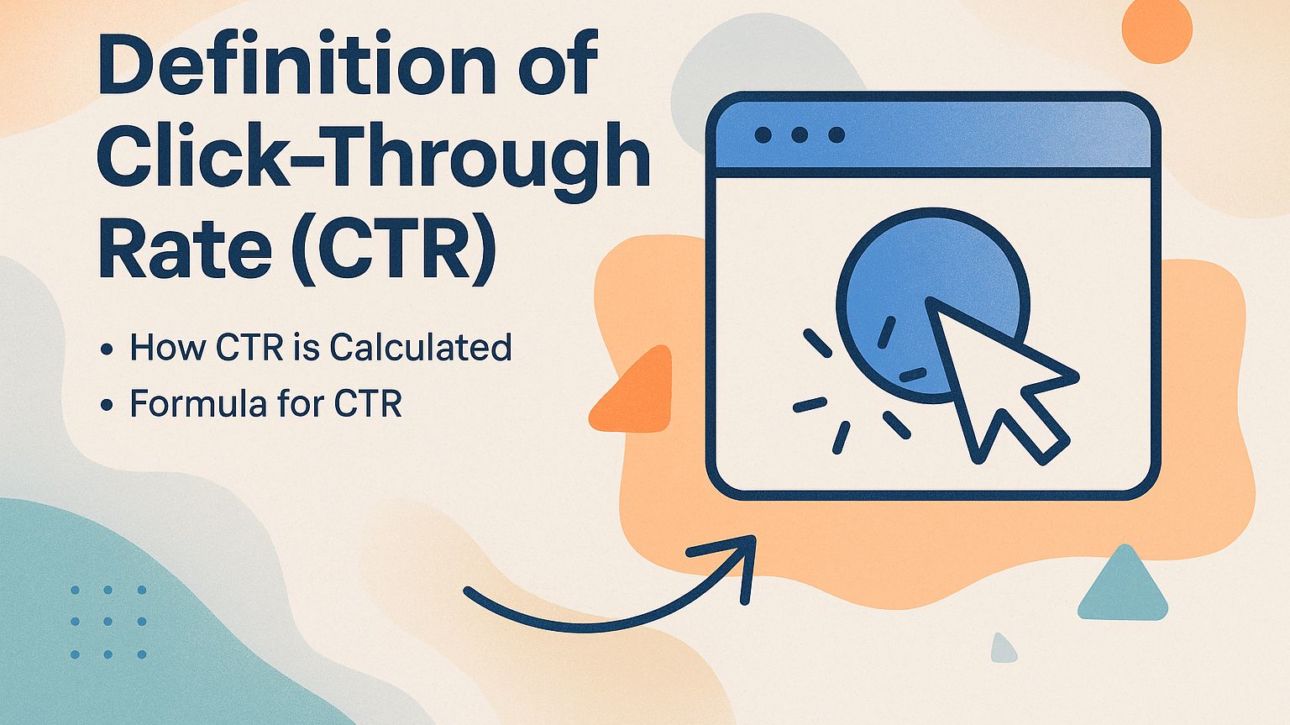 Definition of Click-Through Rate (CTR)

• How CTR is Calculated
• Formula for CTR